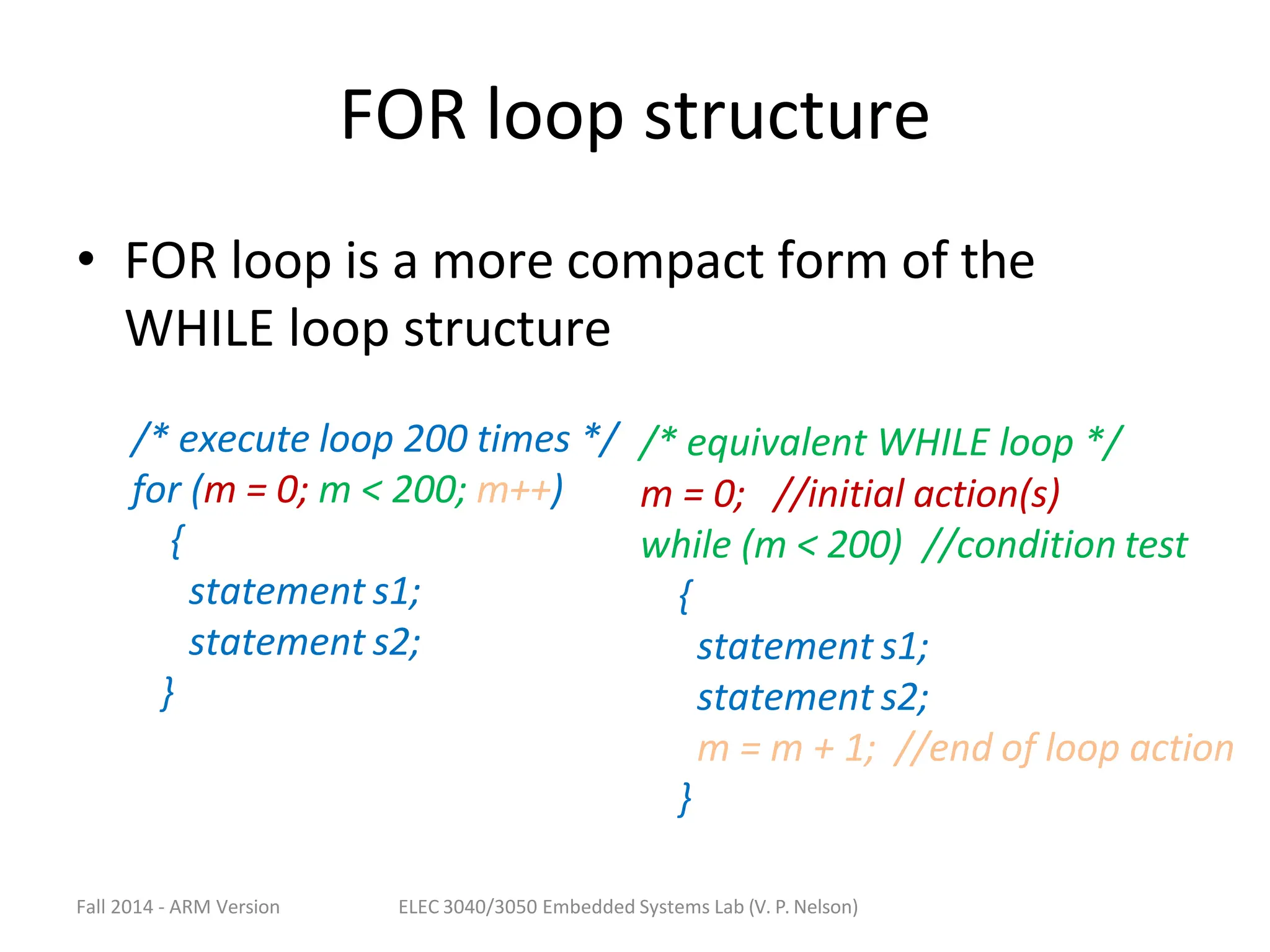 FOR loop structure

• FOR loop is a more compact form of the WHILE loop structure

/* execute loop 200 times */
for (m = 0; m < 200; m++)
{
statement s1;
statement s2;
}

/* equivalent WHILE loop */
m = 0; //initial action(s)
while (m < 200) //condition test
{
statement s1;
statement s2;
m = m + 1; //end of loop action
}

Fall 2014 - ARM Version

ELEC 3040/3050 Embedded Systems Lab (V. P. Nelson)